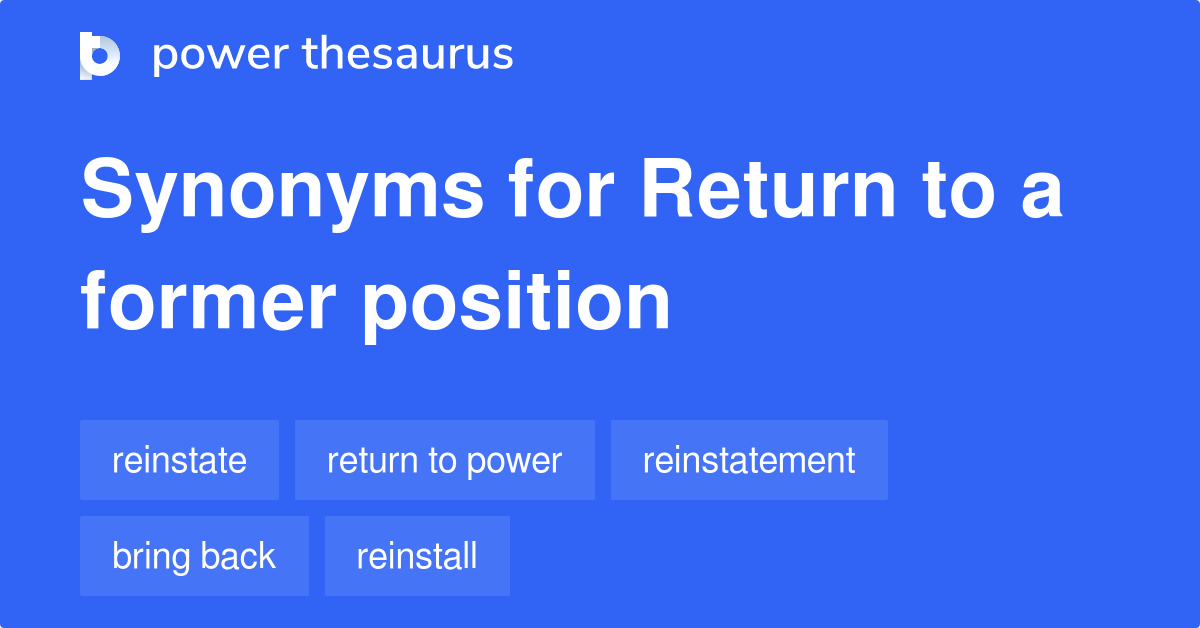 power thesaurus

Synonyms for Return to a former position

reinstate
return to power
reinstatement
bring back
reinstall